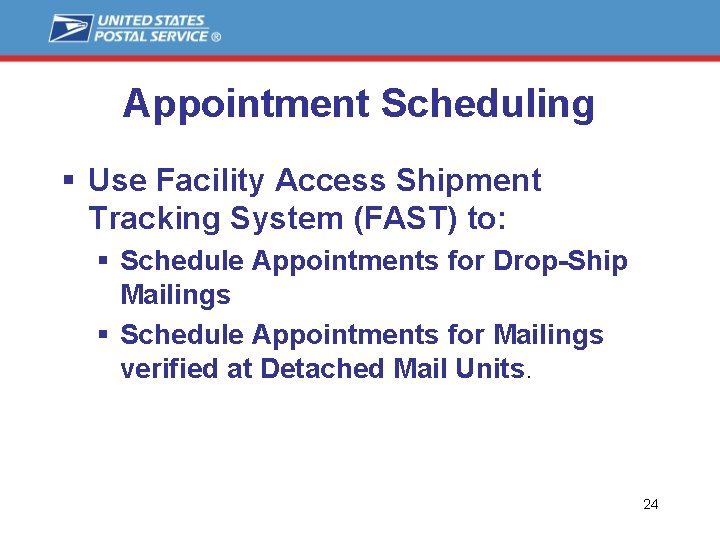 UNITED STATES POSTAL SERVICE ®

Appointment Scheduling

▪ Use Facility Access Shipment Tracking System (FAST) to:

▪ Schedule Appointments for Drop-Ship Mailings

▪ Schedule Appointments for Mailings verified at Detached Mail Units.

24